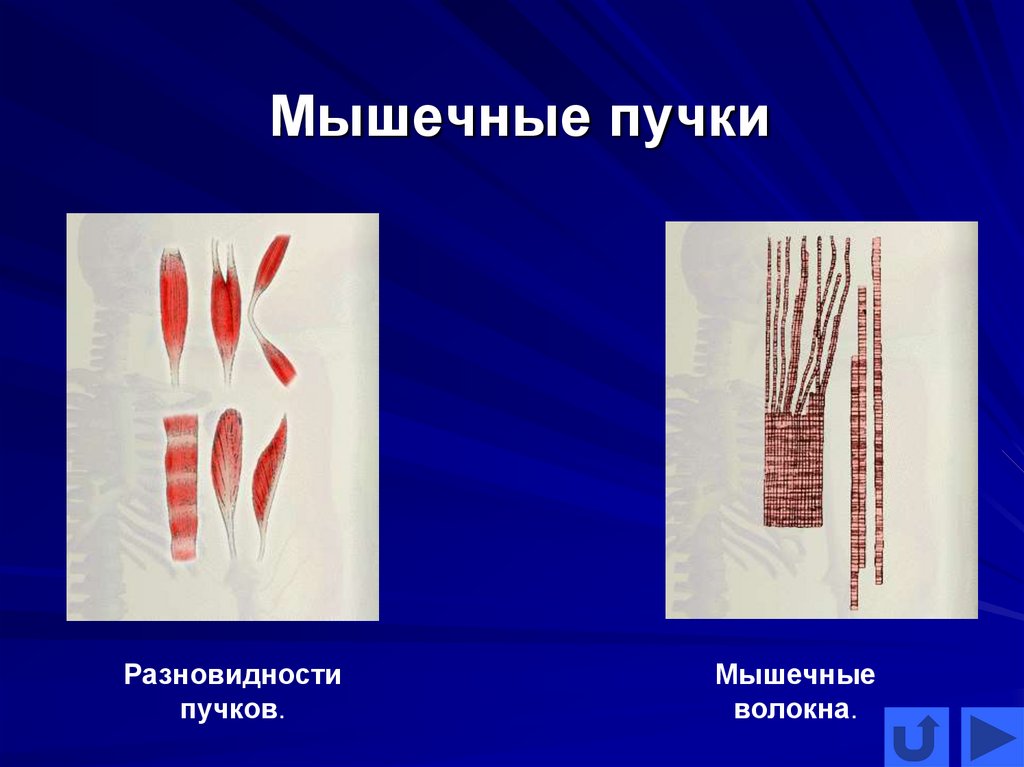 Мышечные пучки

Разновидности пучков.

Мышечные волокна.